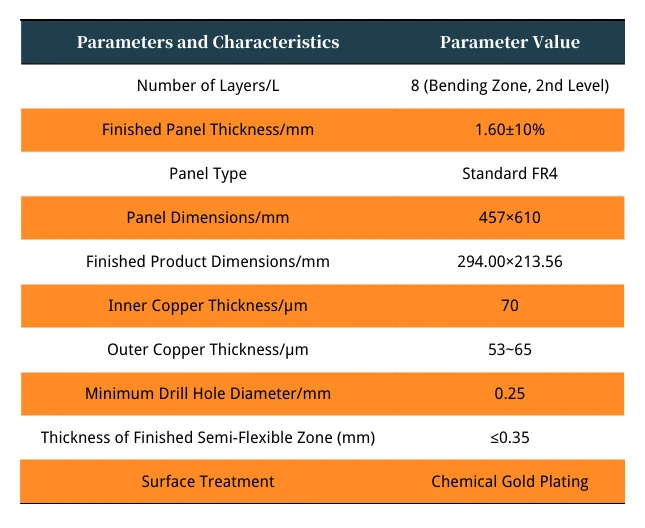 | Parameters and Characteristics | Parameter Value |
|---|---|
| Number of Layers/L | 8 (Bending Zone, 2nd Level) |
| Finished Panel Thickness/mm | 1.60±10% |
| Panel Type | Standard FR4 |
| Panel Dimensions/mm | 457×610 |
| Finished Product Dimensions/mm | 294.00×213.56 |
| Inner Copper Thickness/μm | 70 |
| Outer Copper Thickness/μm | 53~65 |
| Minimum Drill Hole Diameter/mm | 0.25 |
| Thickness of Finished Semi-Flexible Zone (mm) | ≤0.35 |
| Surface Treatment | Chemical Gold Plating |